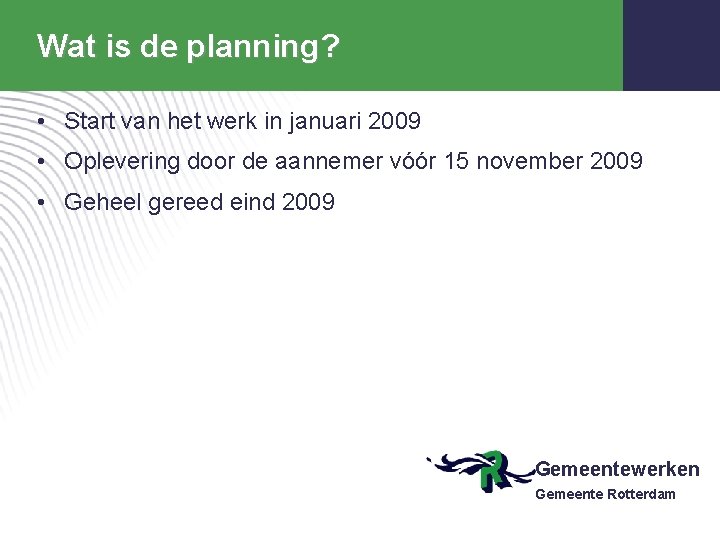 Wat is de planning?

• Start van het werk in januari 2009
• Oplevering door de aannemer vóór 15 november 2009
• Geheel gereed eind 2009

Gemeentewerken
Gemeente Rotterdam